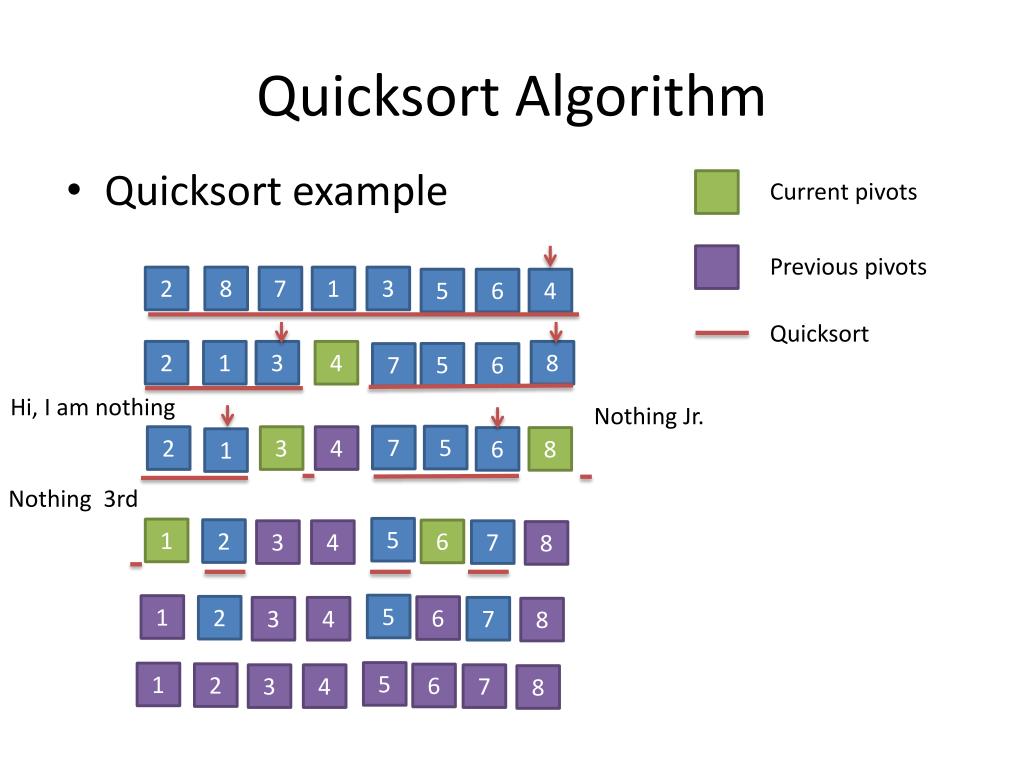 Quicksort Algorithm

• Quicksort example

Current pivots

Previous pivots

Quicksort

2 8 7 1 3 5 6 4

2 1 3 4 7 5 6 8

Hi, I am nothing

Nothing Jr.

2 1 3 4 7 5 6 8

Nothing 3rd

1 2 3 4 5 6 7 8

1 2 3 4 5 6 7 8

1 2 3 4 5 6 7 8